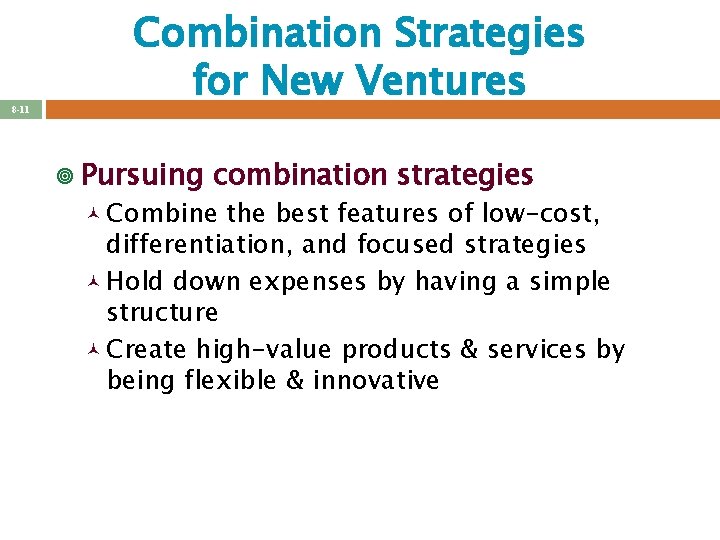 Combination Strategies for New Ventures

8-11

Pursuing combination strategies

Combine the best features of low-cost, differentiation, and focused strategies

Hold down expenses by having a simple structure

Create high-value products & services by being flexible & innovative